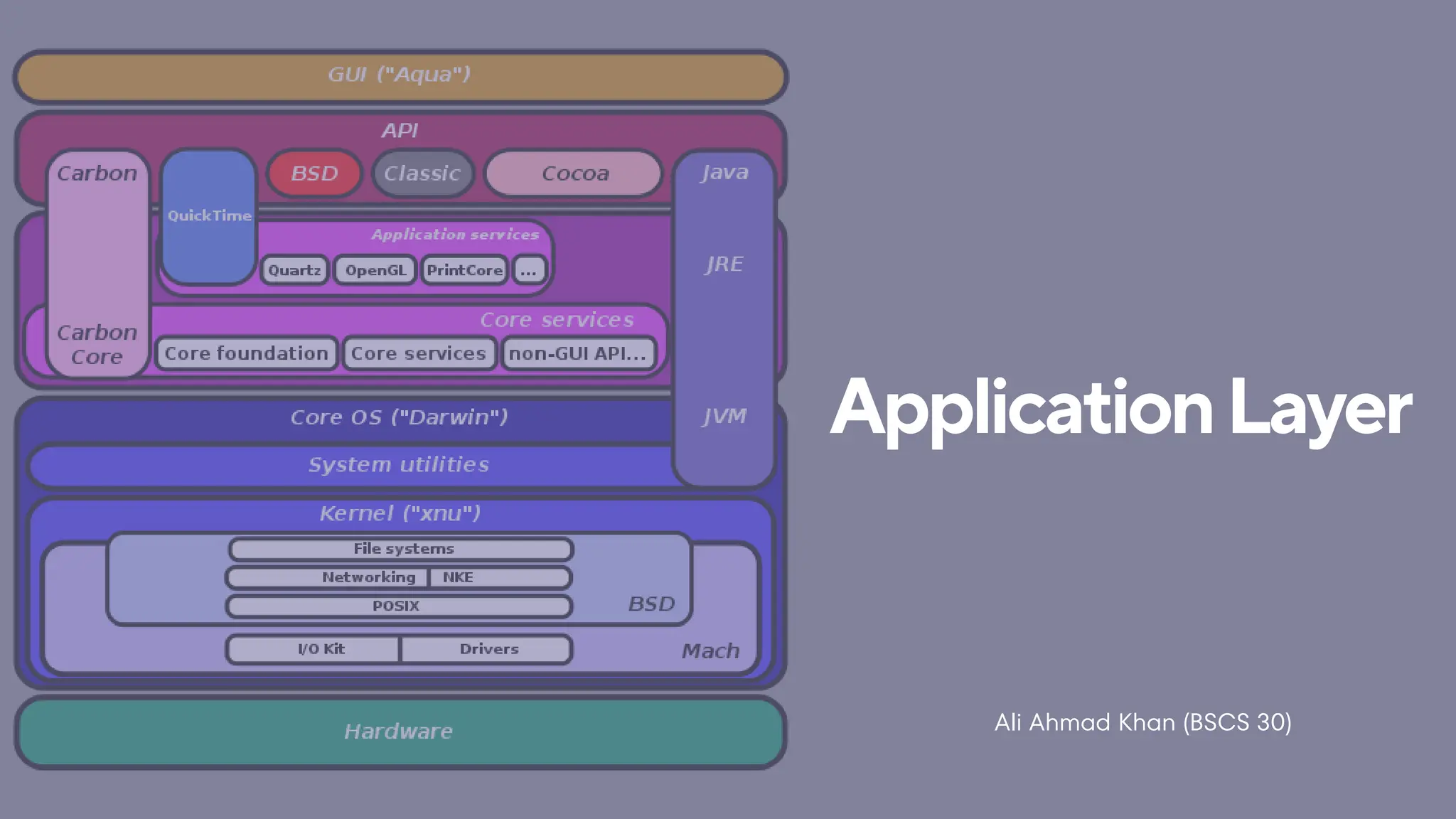 GUI ("Aqua")

API

Carbon

QuickTime

BSD

Classic

Cocoa

Java

Application services

Quartz

OpenGL

PrintCore

...

JRE

Core services

Carbon Core

Core foundation

Core services

non-GUI API...

Core OS ("Darwin")

JVM

System utilities

Kernel ("xnu")

File systems

Networking

NKE

POSIX

BSD

I/O Kit

Drivers

Mach

Hardware

Application Layer

Ali Ahmad Khan (BSCS 30)